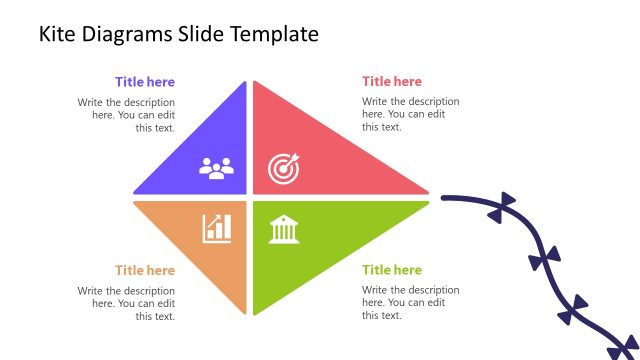 Kite Diagrams Slide Template

Title here
Write the description here. You can edit this text.

Title here
Write the description here. You can edit this text.

Title here
Write the description here. You can edit this text.

Title here
Write the description here. You can edit this text.